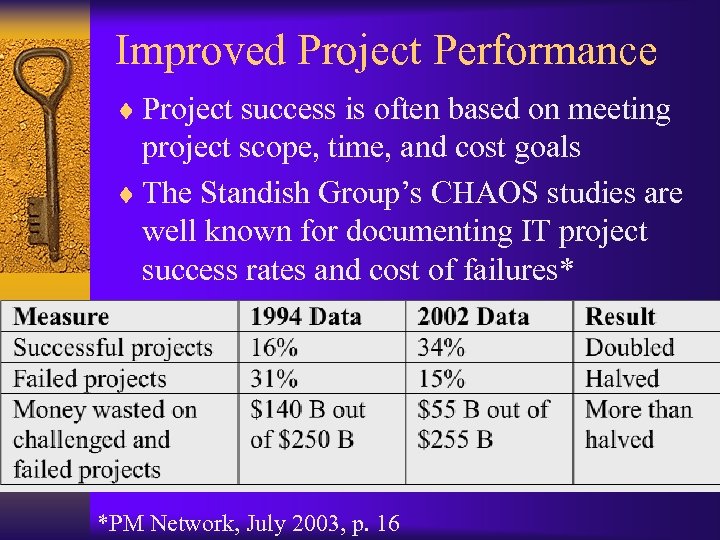 Improved Project Performance

♦ Project success is often based on meeting project scope, time, and cost goals

♦ The Standish Group's CHAOS studies are well known for documenting IT project success rates and cost of failures*

| Measure | 1994 Data | 2002 Data | Result |
|---|---|---|---|
| Successful projects | 16% | 34% | Doubled |
| Failed projects | 31% | 15% | Halved |
| Money wasted on challenged and failed projects | \$140 B out of \$250 B | \$55 B out of \$255 B | More than halved |

*PM Network, July 2003, p. 16